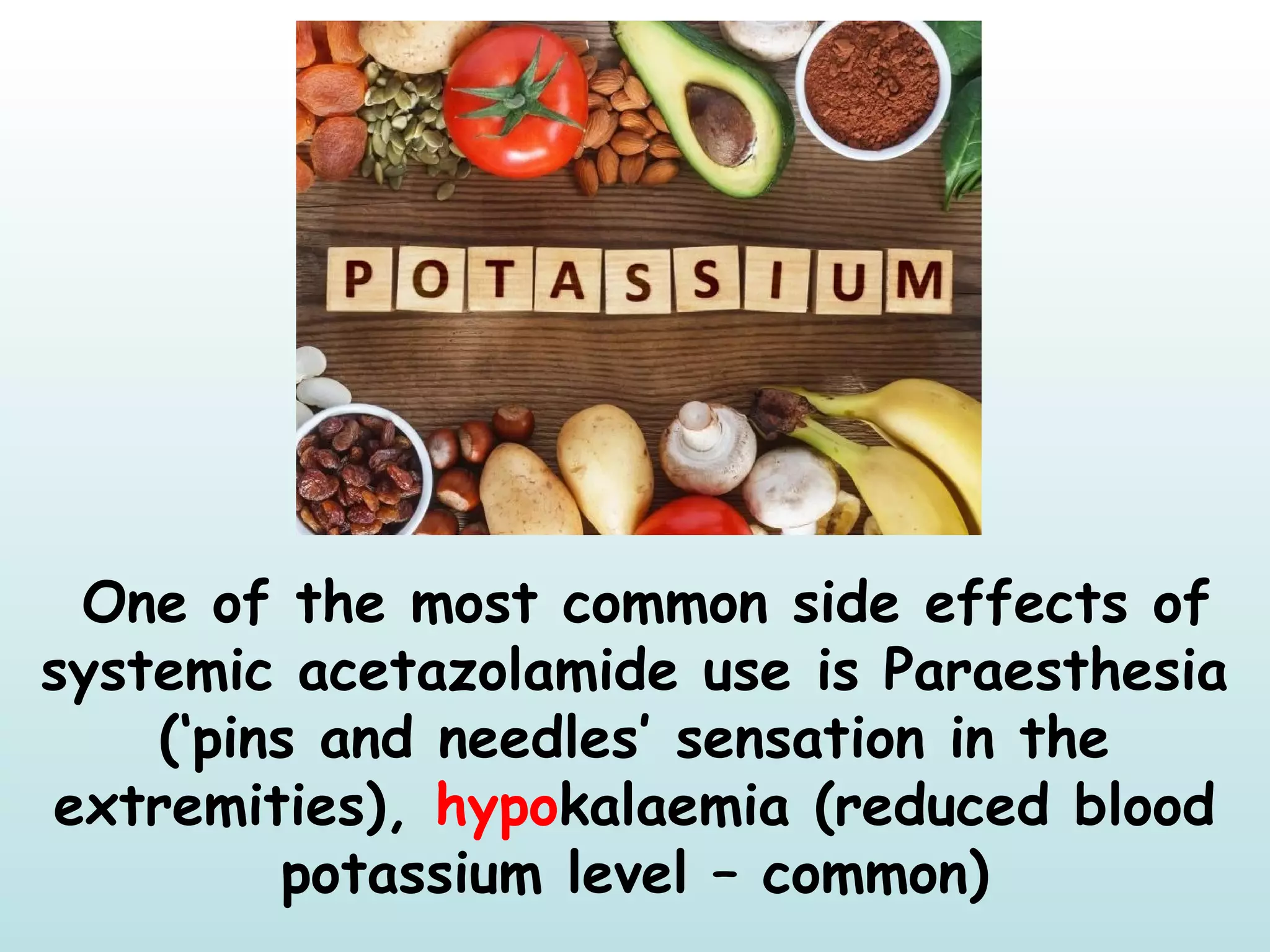 POTASSIUM

One of the most common side effects of systemic acetazolamide use is Paraesthesia ('pins and needles' sensation in the extremities), hypokalaemia (reduced blood potassium level – common)